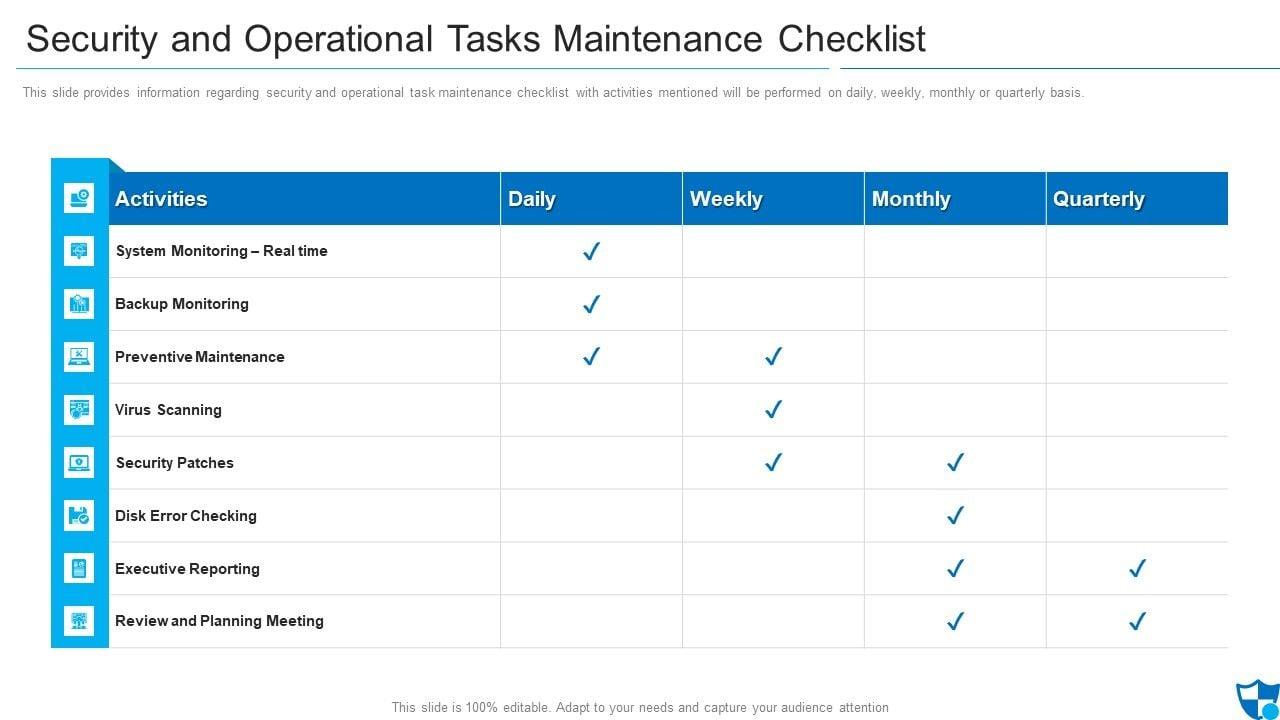 Security and Operational Tasks Maintenance Checklist

This slide provides information regarding security and operational task maintenance checklist with activities mentioned will be performed on daily, weekly, monthly or quarterly basis.

| Activities | Daily | Weekly | Monthly | Quarterly |
|---|---|---|---|---|
| System Monitoring – Real time | ✓ | | | |
| Backup Monitoring | ✓ | | | |
| Preventive Maintenance | ✓ | ✓ | | |
| Virus Scanning | | ✓ | | |
| Security Patches | | ✓ | ✓ | |
| Disk Error Checking | | | ✓ | |
| Executive Reporting | | | ✓ | ✓ |
| Review and Planning Meeting | | | ✓ | ✓ |

This slide is 100% editable. Adapt to your needs and capture your audience attention